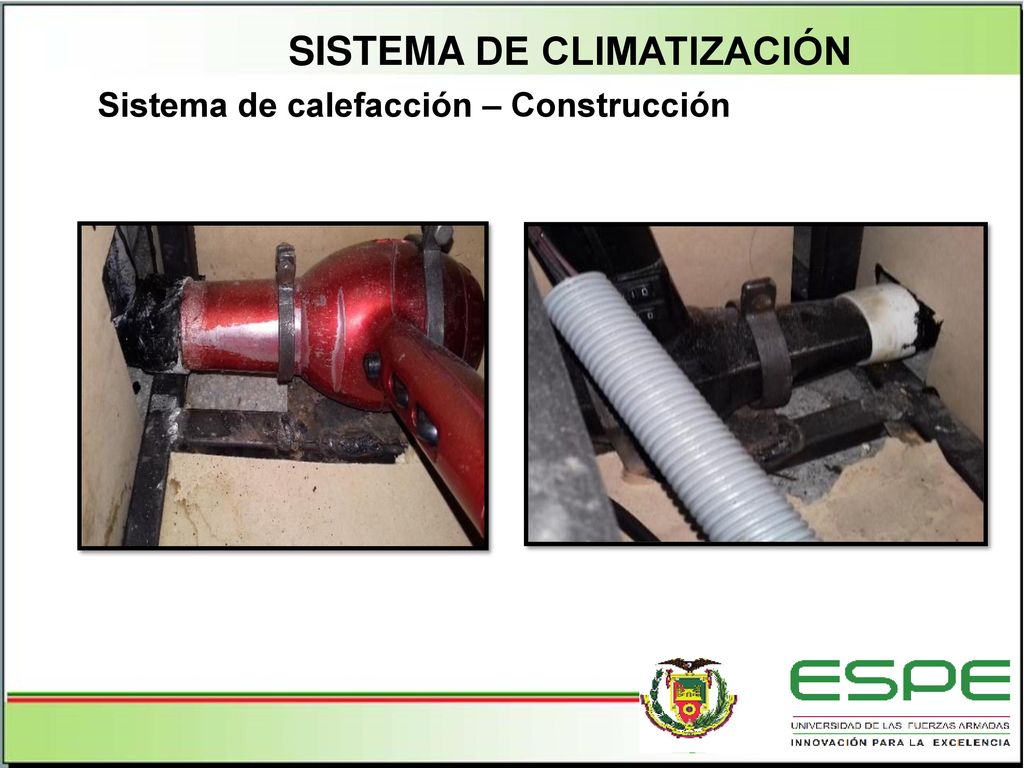 SISTEMA DE CLIMATIZACIÓN

Sistema de calefacción – Construcción

ESPE
UNIVERSIDAD DE LAS FUERZAS ARMADAS
INNOVACIÓN PARA LA EXCELENCIA